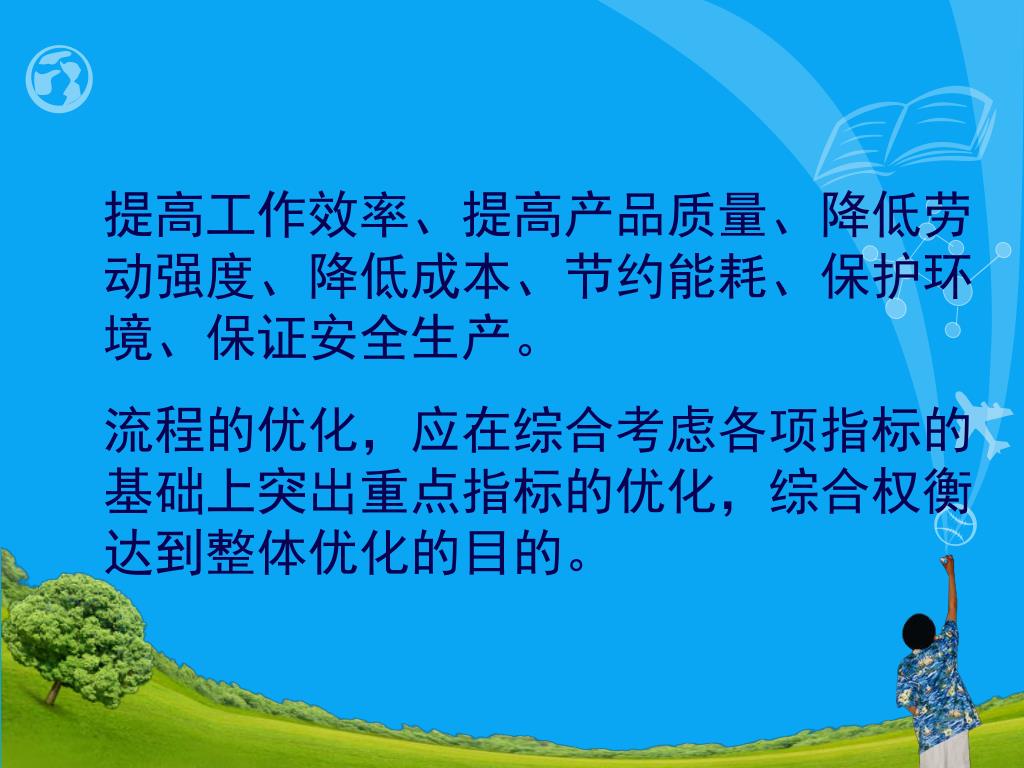 提高工作效率、提高产品质量、降低劳动强度、降低成本、节约能耗、保护环境、保证安全生产。

流程的优化，应在综合考虑各项指标的基础上突出重点指标的优化，综合权衡达到整体优化的目的。